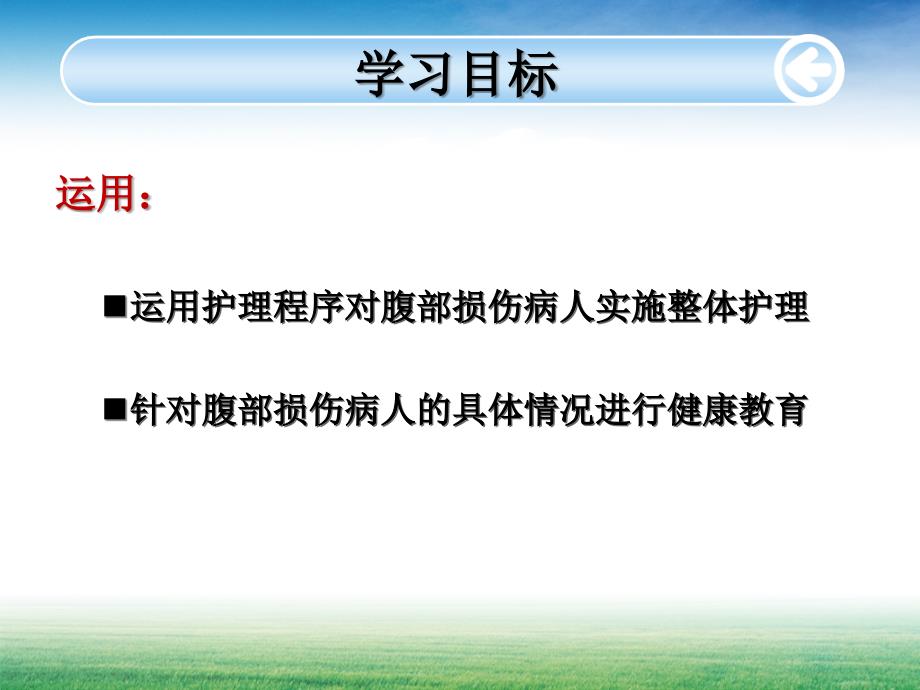 学习目标

运用：

■运用护理程序对腹部损伤病人实施整体护理

■针对腹部损伤病人的具体情况进行健康教育